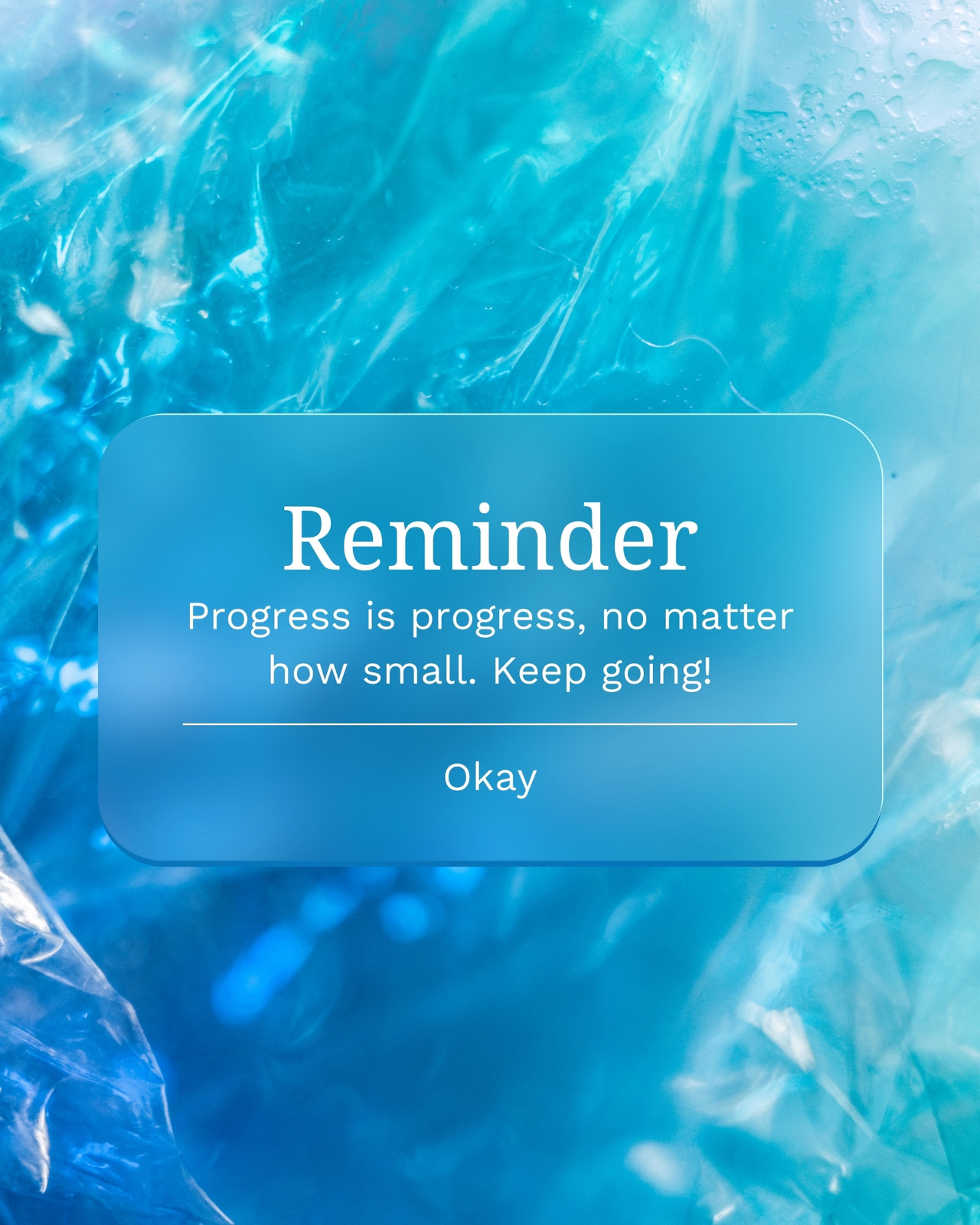 Reminder

Progress is progress, no matter how small. Keep going!

Okay